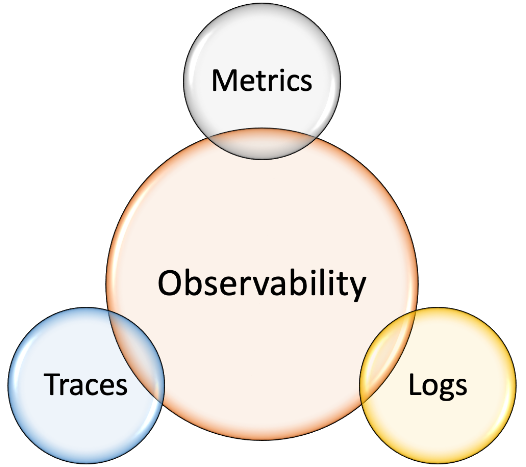 Metrics

Observability

Traces

Logs